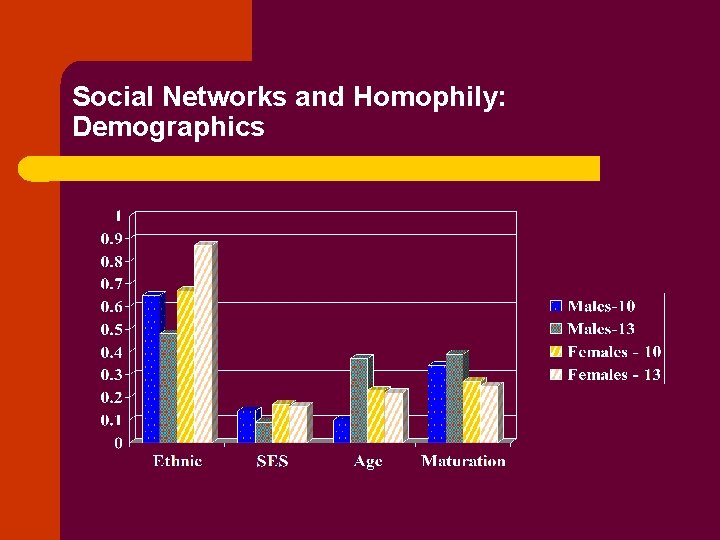 Social Networks and Homophily: Demographics

1
0.9
0.8
0.7
0.6
0.5
0.4
0.3
0.2
0.1
0

Ethnic
SES
Age
Maturation

Males-10
Males-13
Females - 10
Females - 13